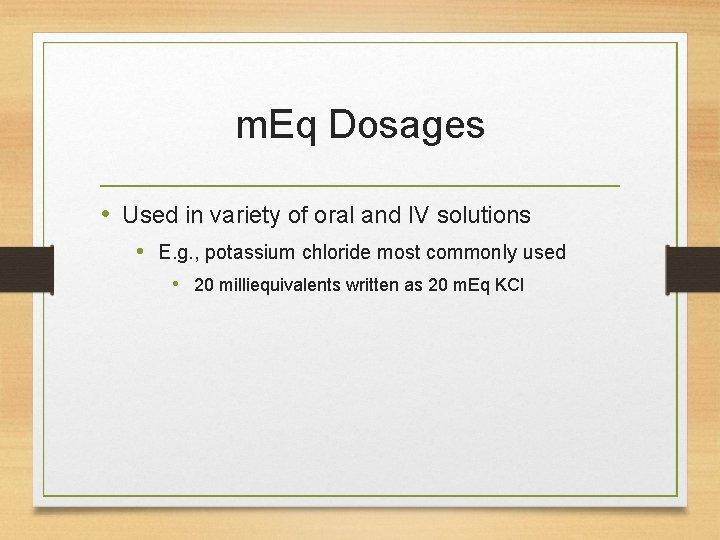 mEq Dosages

• Used in variety of oral and IV solutions
  • E.g., potassium chloride most commonly used
    • 20 milliequivalents written as 20 mEq KCl